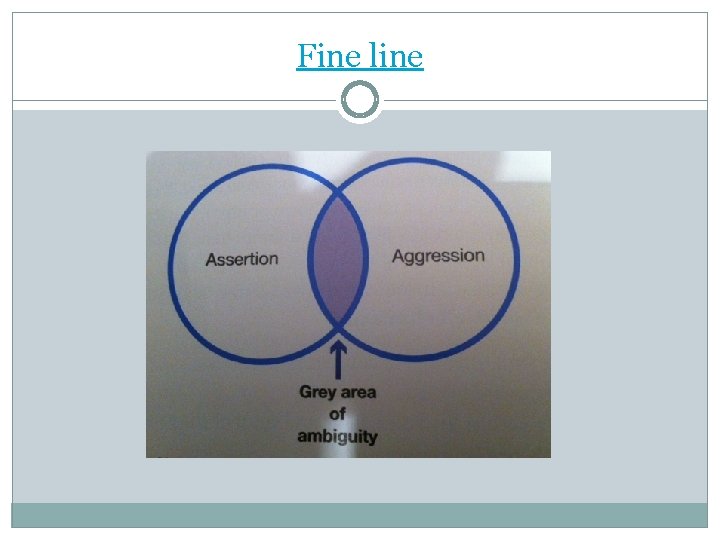 Fine line

Assertion

Aggression

Grey area of ambiguity